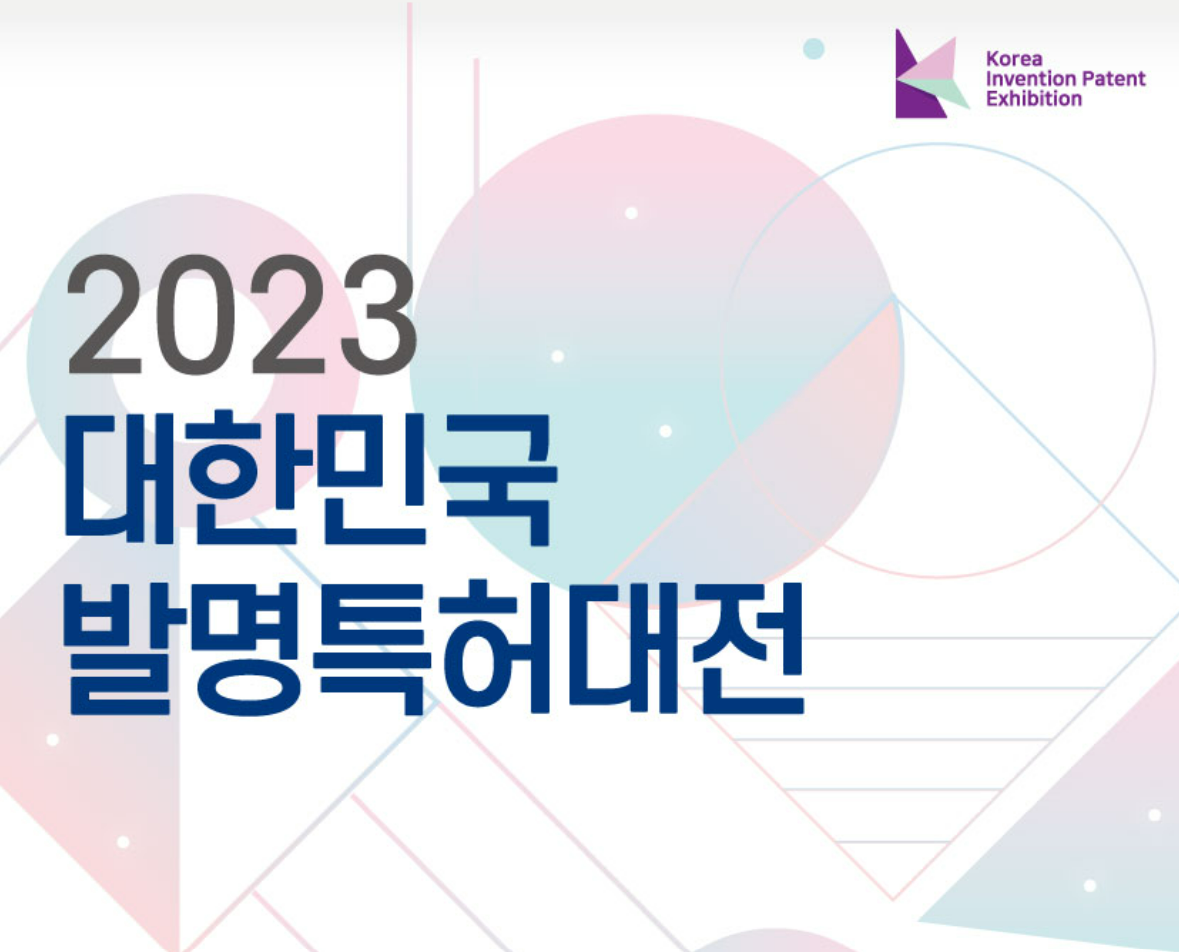 Korea
Invention Patent
Exhibition

2023
대한민국
발명특허대전